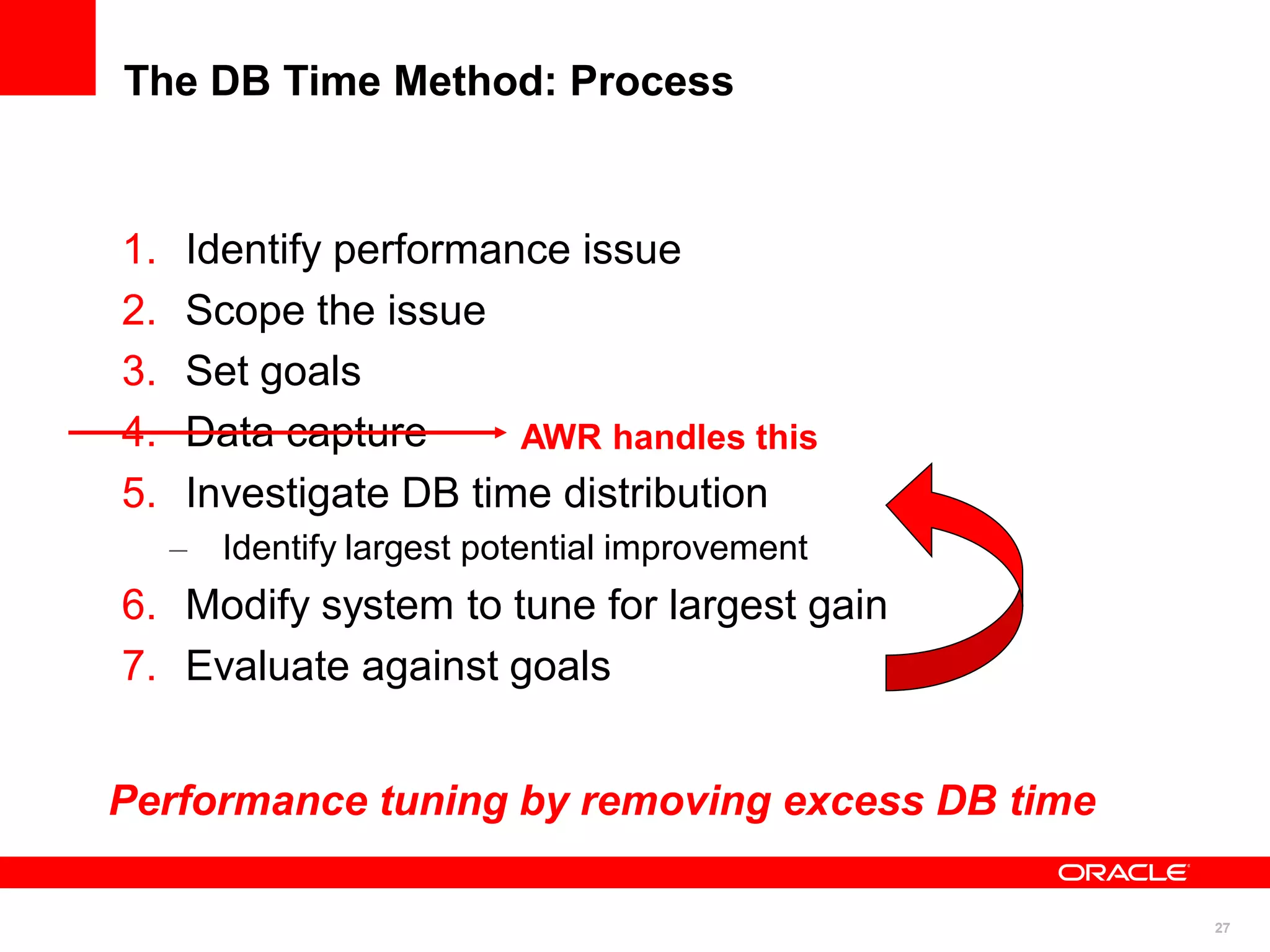 The DB Time Method: Process

1. Identify performance issue
2. Scope the issue
3. Set goals
4. Data capture AWR handles this
5. Investigate DB time distribution
– Identify largest potential improvement
6. Modify system to tune for largest gain
7. Evaluate against goals

Performance tuning by removing excess DB time

ORACLE

27